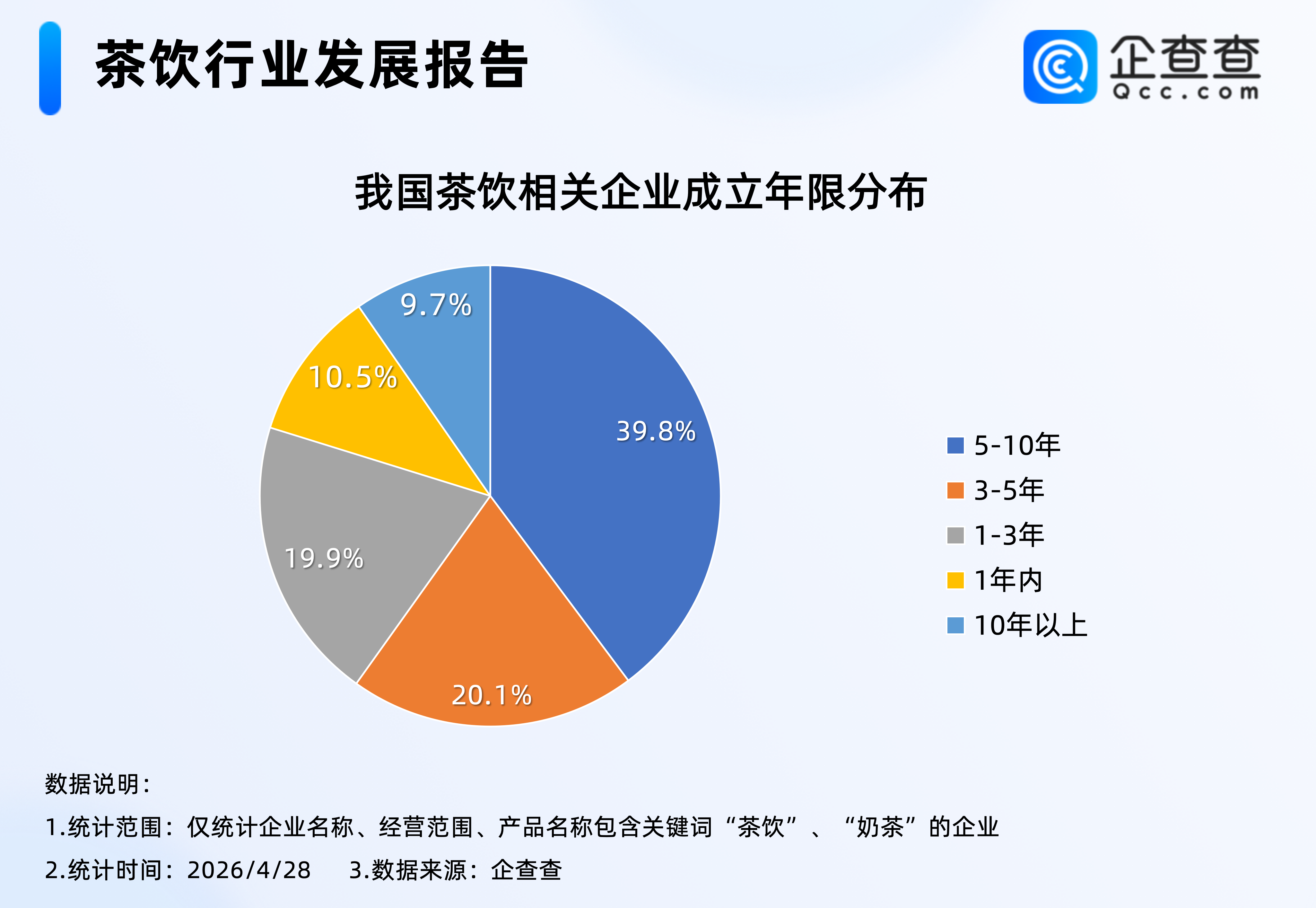 茶饮行业发展报告

企查查
Qcc.com

我国茶饮相关企业成立年限分布

9.7%
10.5%
39.8%
19.9%
20.1%

5-10年
3-5年
1-3年
1年内
10年以上

数据说明：
1.统计范围：仅统计企业名称、经营范围、产品名称包含关键词“茶饮”、“奶茶”的企业
2.统计时间：2026/4/28　　3.数据来源：企查查